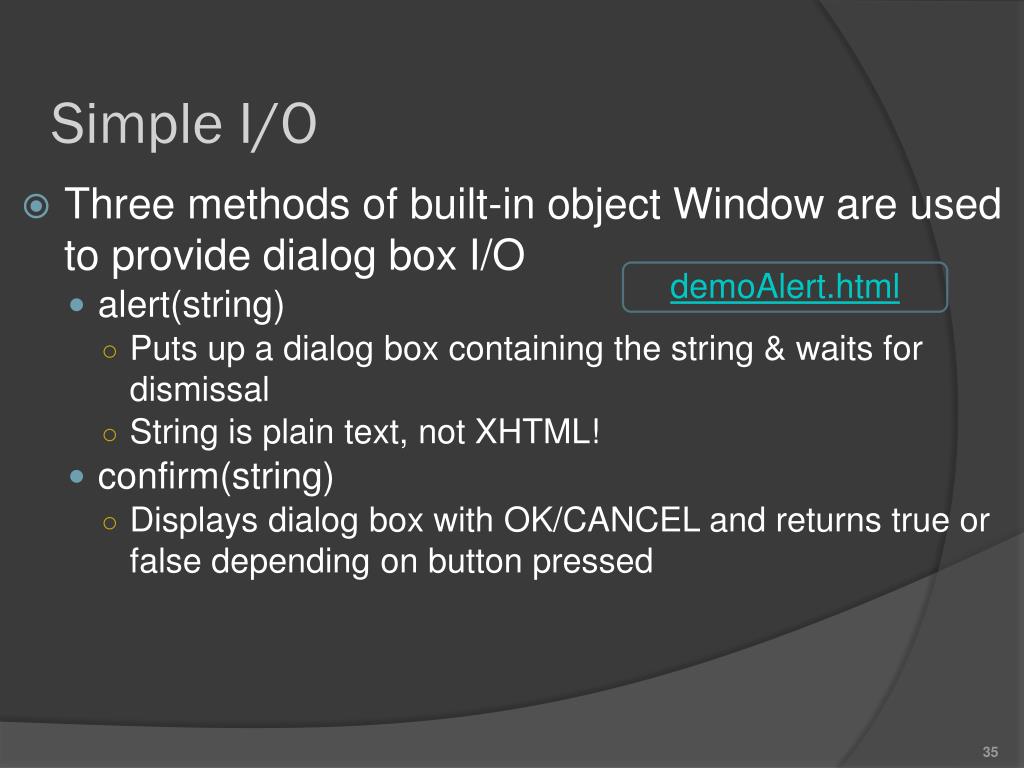 Simple I/O

Three methods of built-in object Window are used to provide dialog box I/O

demoAlert.html

alert(string)

Puts up a dialog box containing the string & waits for dismissal

String is plain text, not XHTML!

confirm(string)

Displays dialog box with OK/CANCEL and returns true or false depending on button pressed

35